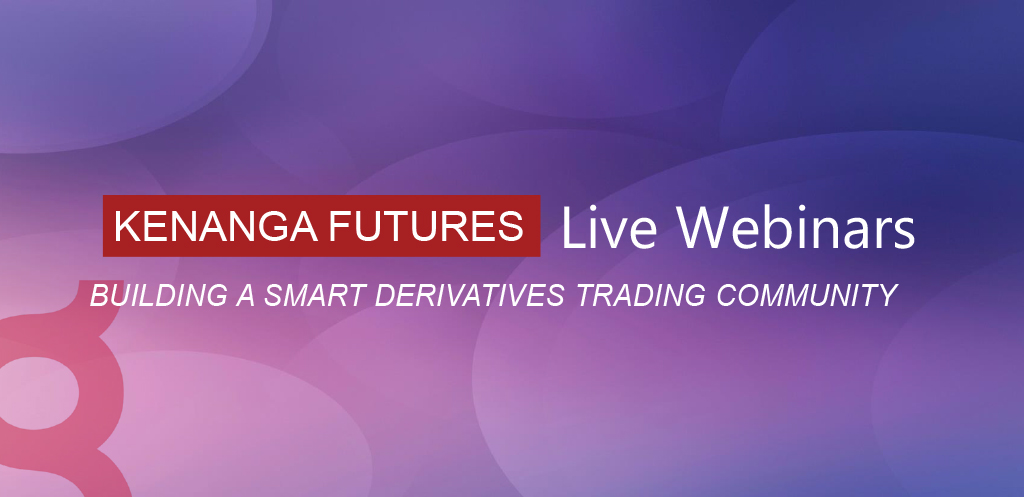 KENANGA FUTURES Live Webinars

BUILDING A SMART DERIVATIVES TRADING COMMUNITY